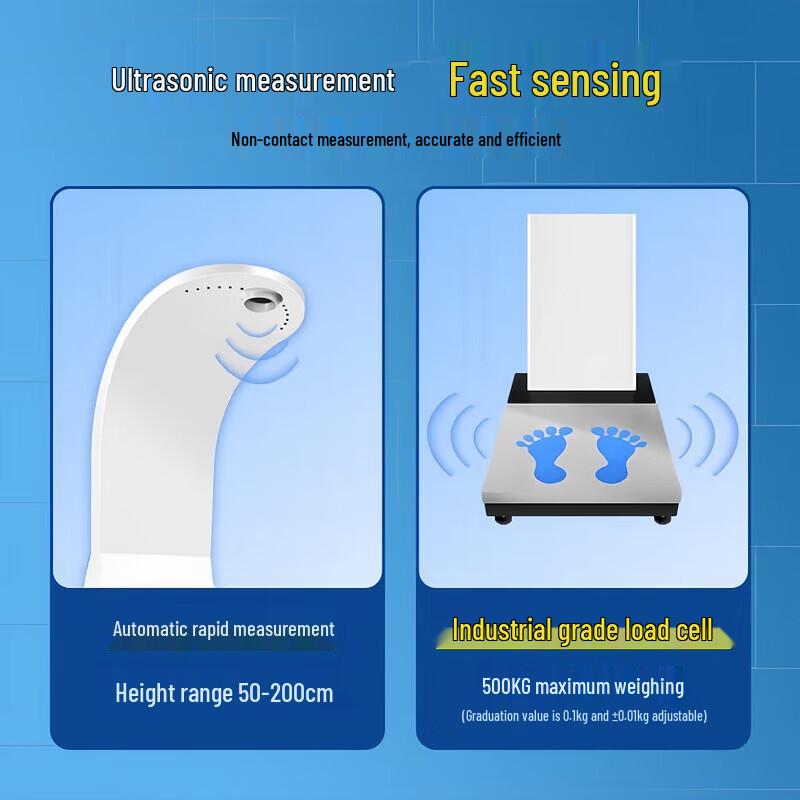 Ultrasonic measurement Fast sensing

Non-contact measurement, accurate and efficient

Automatic rapid measurement

Height range 50-200cm

Industrial grade load cell

500KG maximum weighing

(Graduation value is 0.1kg and ±0.01kg adjustable)